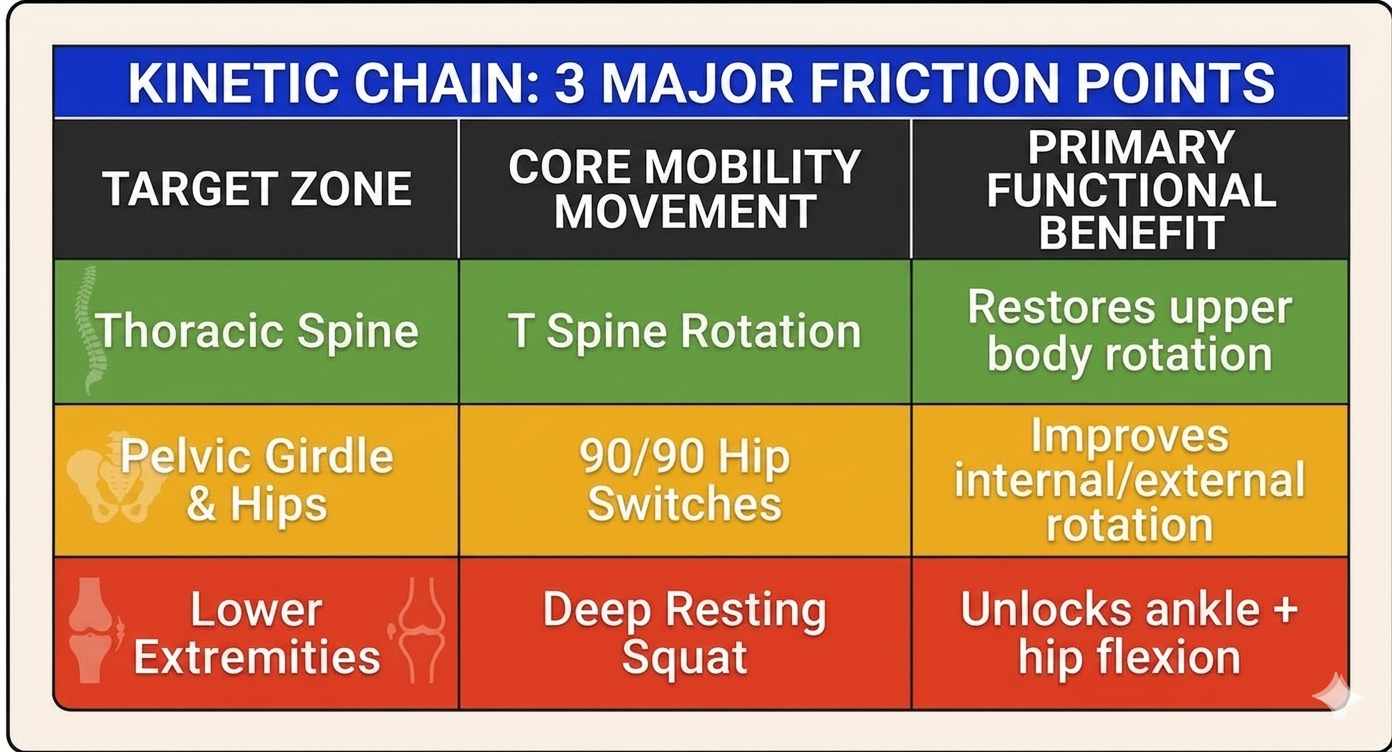 KINETIC CHAIN: 3 MAJOR FRICTION POINTS

| TARGET ZONE | CORE MOBILITY MOVEMENT | PRIMARY FUNCTIONAL BENEFIT |
|---|---|---|
| Thoracic Spine | T Spine Rotation | Restores upper body rotation |
| Pelvic Girdle & Hips | 90/90 Hip Switches | Improves internal/external rotation |
| Lower Extremities | Deep Resting Squat | Unlocks ankle + hip flexion |